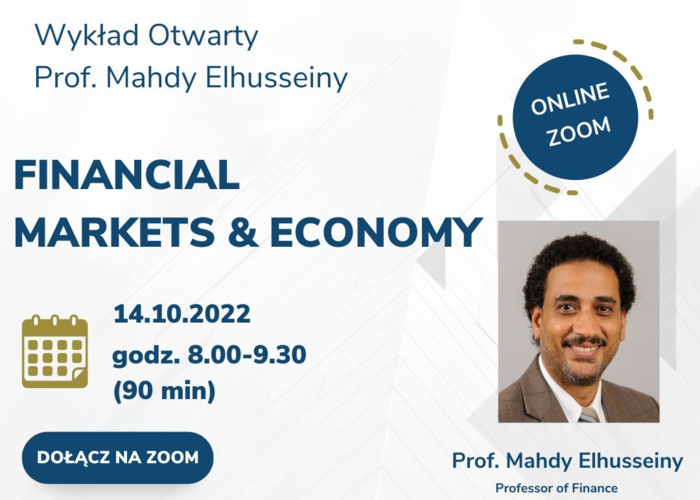 Wykład Otwarty
Prof. Mahdy Elhusseiny

ONLINE ZOOM

FINANCIAL MARKETS & ECONOMY

14.10.2022
godz. 8.00-9.30
(90 min)

DOŁĄCZ NA ZOOM

Prof. Mahdy Elhusseiny
Professor of Finance